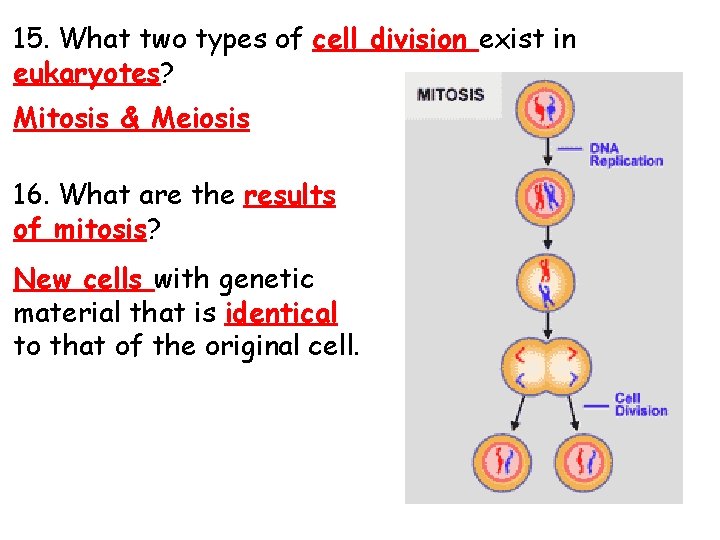 15. What two types of cell division exist in eukaryotes?

Mitosis & Meiosis

16. What are the results of mitosis?

New cells with genetic material that is identical to that of the original cell.

MITOSIS

DNA Replication

Cell Division